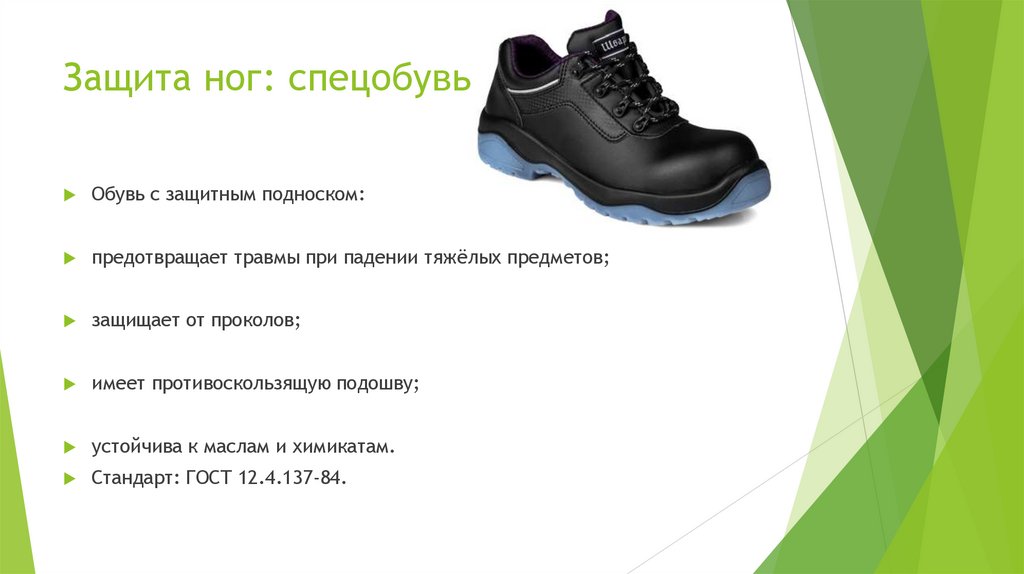 Защита ног: спецобувь

Обувь с защитным подноском:

предотвращает травмы при падении тяжёлых предметов;

защищает от проколов;

имеет противоскользящую подошву;

устойчива к маслам и химикатам.

Стандарт: ГОСТ 12.4.137-84.